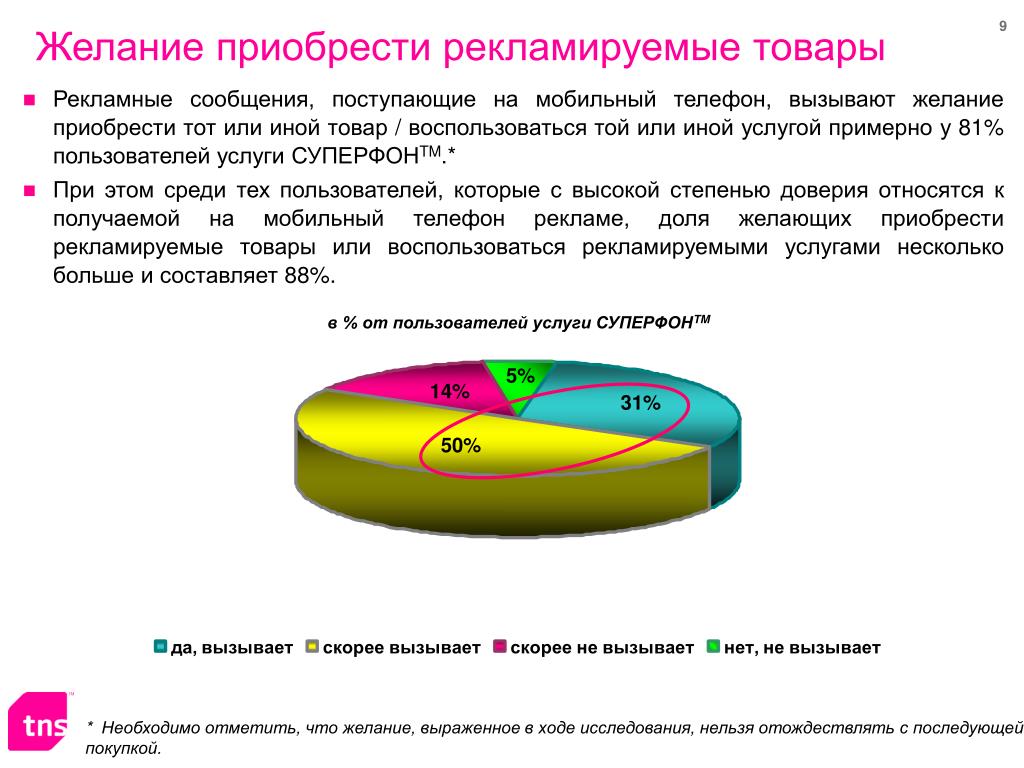 9

Желание приобрести рекламируемые товары

Рекламные сообщения, поступающие на мобильный телефон, вызывают желание приобрести тот или иной товар / воспользоваться той или иной услугой примерно у 81% пользователей услуги СУПЕРФОН$^{TM}$.*

При этом среди тех пользователей, которые с высокой степенью доверия относятся к получаемой на мобильный телефон рекламе, доля желающих приобрести рекламируемые товары или воспользоваться рекламируемыми услугами несколько больше и составляет 88%.

в % от пользователей услуги СУПЕРФОН$^{TM}$

5%

14%

31%

50%

да, вызывает скорее вызывает скорее не вызывает нет, не вызывает

tns

* Необходимо отметить, что желание, выраженное в ходе исследования, нельзя отождествлять с последующей покупкой.